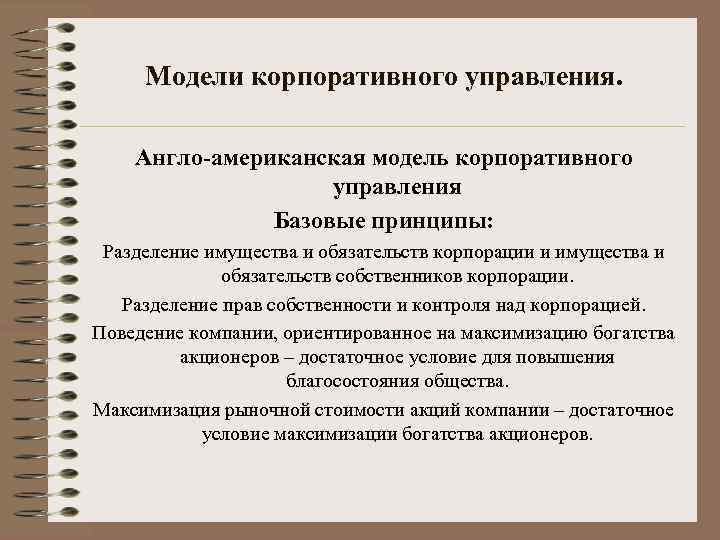 Модели корпоративного управления.

Англо-американская модель корпоративного управления

Базовые принципы:

Разделение имущества и обязательств корпорации и имущества и обязательств собственников корпорации.

Разделение прав собственности и контроля над корпорацией.

Поведение компании, ориентированное на максимизацию богатства акционеров – достаточное условие для повышения благосостояния общества.

Максимизация рыночной стоимости акций компании – достаточное условие максимизации богатства акционеров.